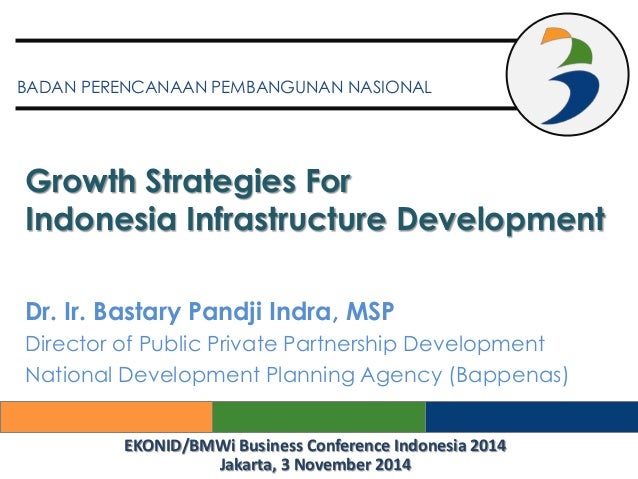 BADAN PERENCANAAN PEMBANGUNAN NASIONAL

Growth Strategies For
Indonesia Infrastructure Development

Dr. Ir. Bastary Pandji Indra, MSP
Director of Public Private Partnership Development
National Development Planning Agency (Bappenas)

EKONID/BMWi Business Conference Indonesia 2014
Jakarta, 3 November 2014